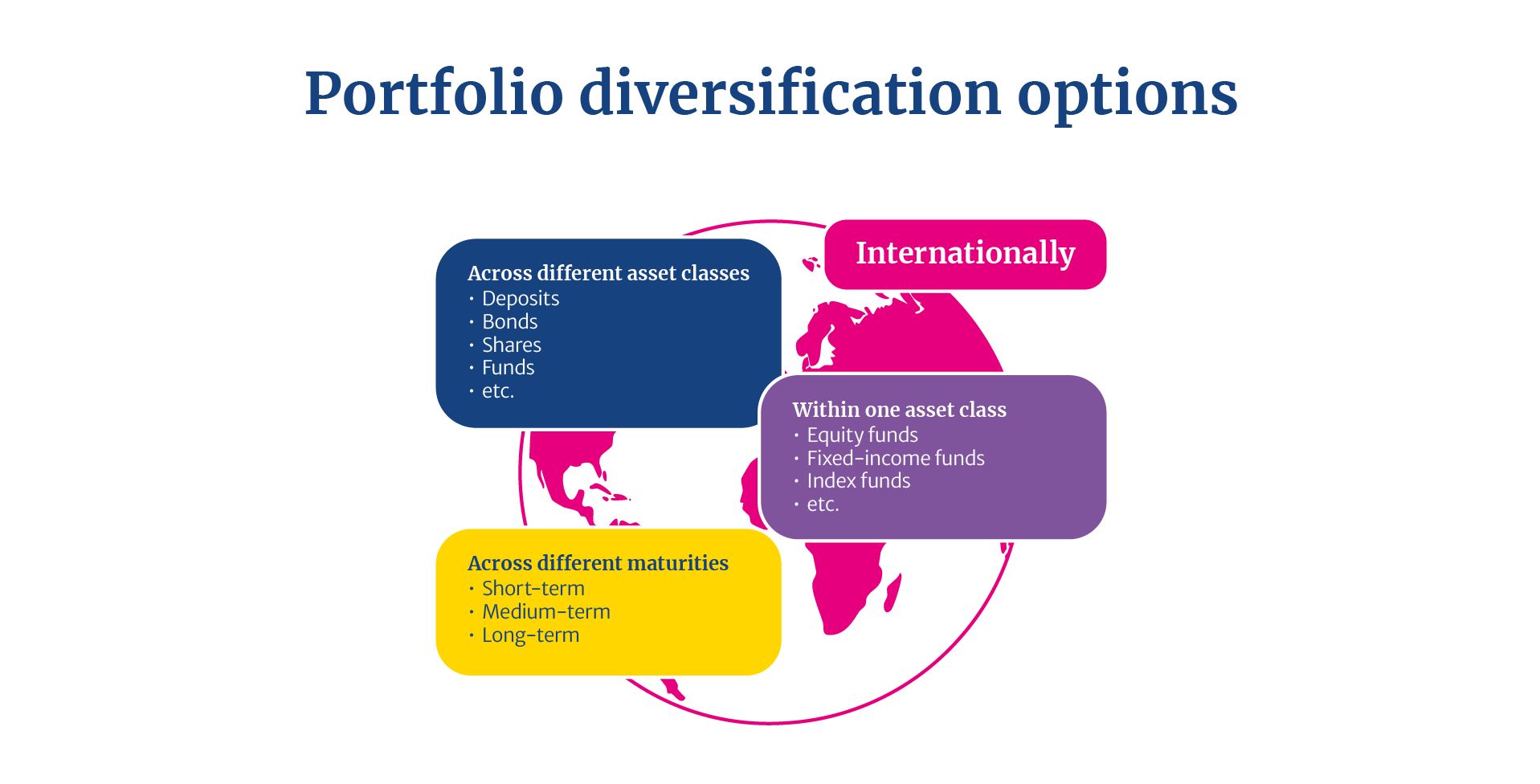 Portfolio diversification options

Across different asset classes
• Deposits
• Bonds
• Shares
• Funds
• etc.

Internationally

Within one asset class
• Equity funds
• Fixed-income funds
• Index funds
• etc.

Across different maturities
• Short-term
• Medium-term
• Long-term